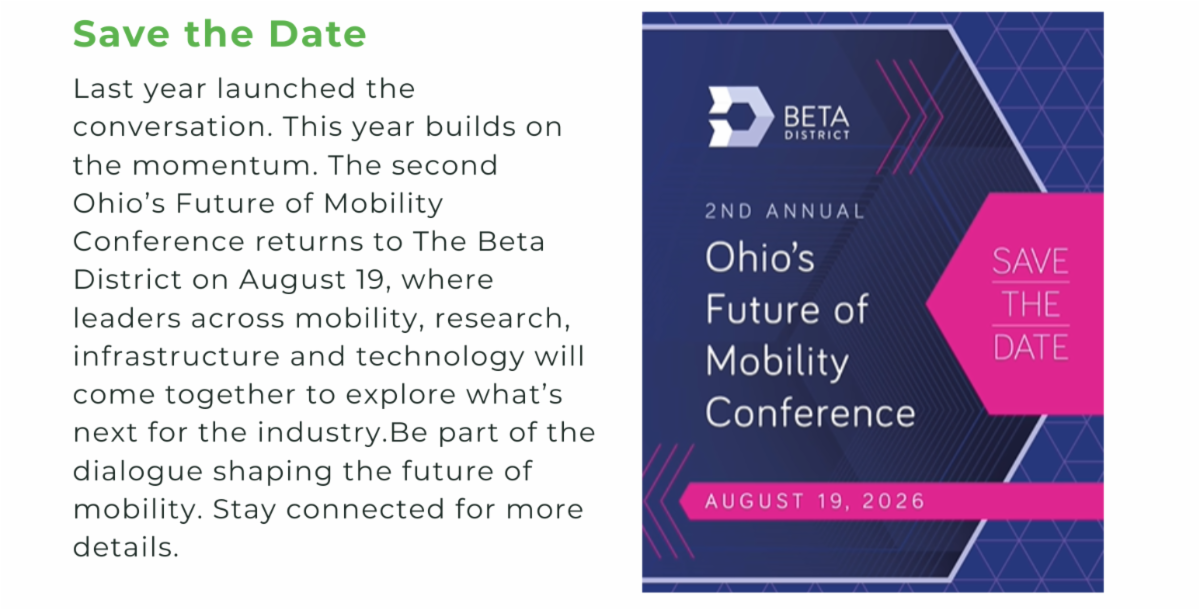 Save the Date

Last year launched the conversation. This year builds on the momentum. The second Ohio’s Future of Mobility Conference returns to The Beta District on August 19, where leaders across mobility, research, infrastructure and technology will come together to explore what’s next for the industry.Be part of the dialogue shaping the future of mobility. Stay connected for more details.

BETA DISTRICT

2ND ANNUAL

Ohio’s Future of Mobility Conference

SAVE THE DATE

AUGUST 19, 2026